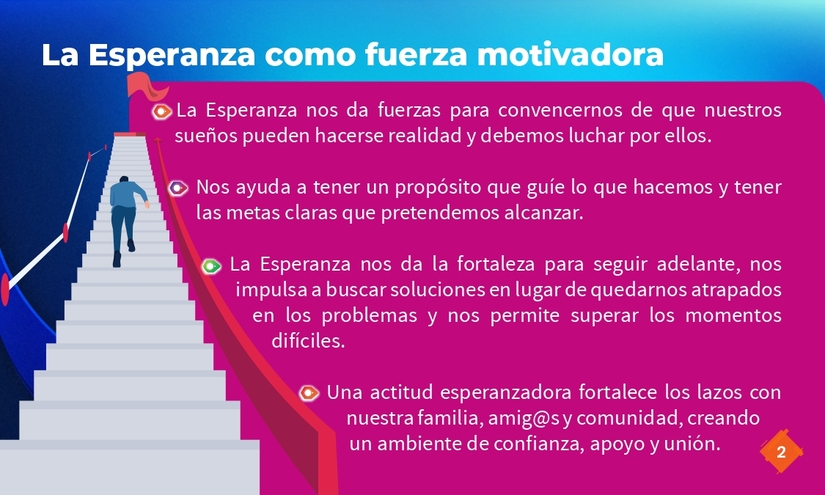 La Esperanza como fuerza motivadora

La Esperanza nos da fuerzas para convencernos de que nuestros sueños pueden hacerse realidad y debemos luchar por ellos.

Nos ayuda a tener un propósito que guíe lo que hacemos y tener las metas claras que pretendemos alcanzar.

La Esperanza nos da la fortaleza para seguir adelante, nos impulsa a buscar soluciones en lugar de quedarnos atrapados en los problemas y nos permite superar los momentos difíciles.

Una actitud esperanzadora fortalece los lazos con nuestra familia, amig@s y comunidad, creando un ambiente de confianza, apoyo y unión.

2